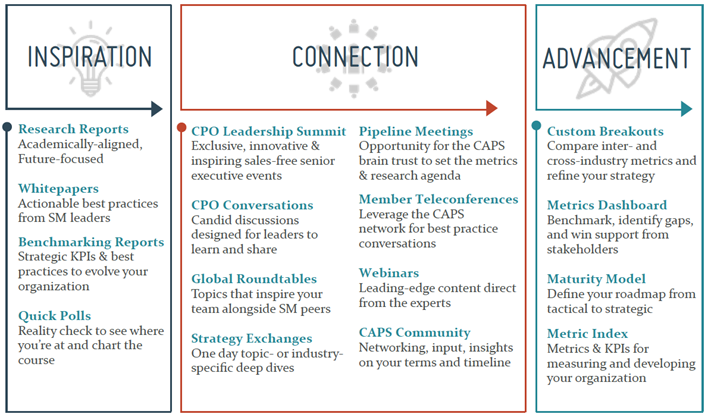 INSPIRATION

Research Reports
Academically-aligned, Future-focused

Whitepapers
Actionable best practices from SM leaders

Benchmarking Reports
Strategic KPIs & best practices to evolve your organization

Quick Polls
Reality check to see where you're at and chart the course

CONNECTION

CPO Leadership Summit
Exclusive, innovative & inspiring sales-free senior executive events

CPO Conversations
Candid discussions designed for leaders to learn and share

Global Roundtables
Topics that inspire your team alongside SM peers

Strategy Exchanges
One day topic- or industry-specific deep dives

Pipeline Meetings
Opportunity for the CAPS brain trust to set the metrics & research agenda

Member Teleconferences
Leverage the CAPS network for best practice conversations

Webinars
Leading-edge content direct from the experts

CAPS Community
Networking, input, insights on your terms and timeline

ADVANCEMENT

Custom Breakouts
Compare inter- and cross-industry metrics and refine your strategy

Metrics Dashboard
Benchmark, identify gaps, and win support from stakeholders

Maturity Model
Define your roadmap from tactical to strategic

Metric Index
Metrics & KPIs for measuring and developing your organization